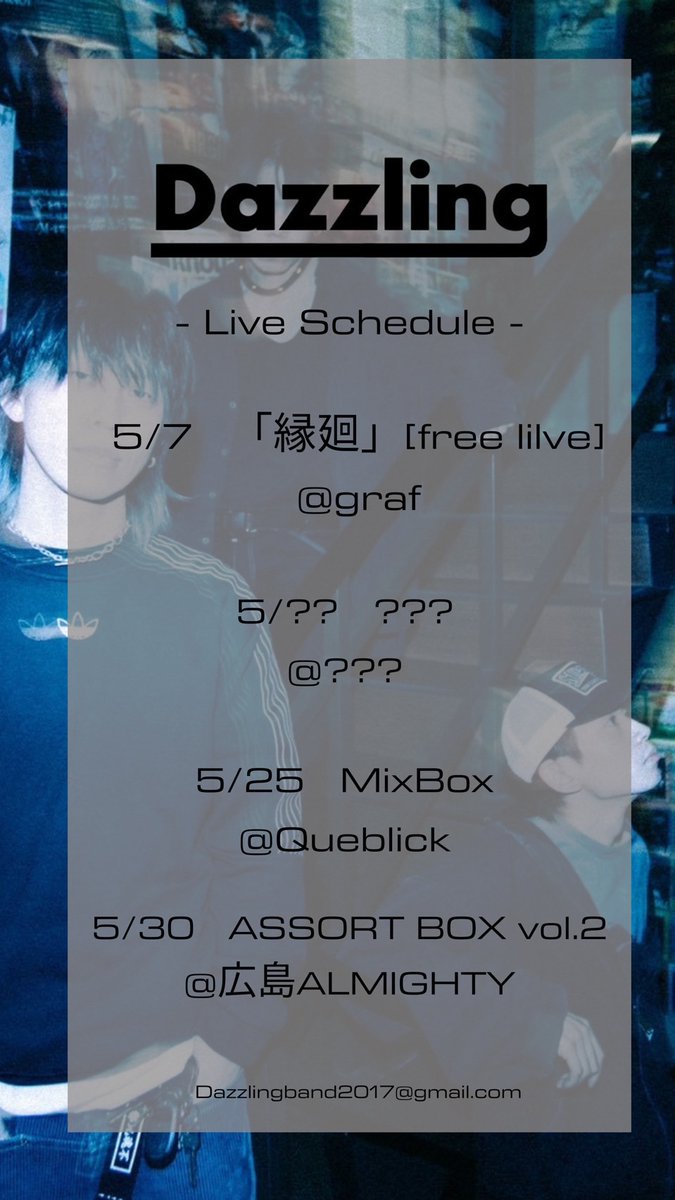 Dazzling

- Live Schedule -

5/7 「縁廻」[free lilve]
@graf

5/?? ???
@???

5/25 MixBox
@Queblick

5/30 ASSORT BOX vol.2
@広島ALMIGHTY

Dazzlingband2017@gmail.com